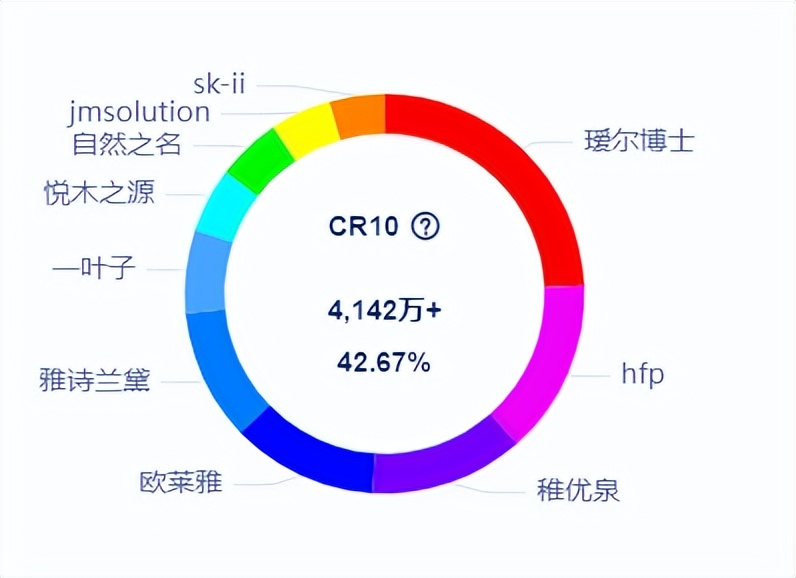 sk-ii
jmsolution
自然之名
悦木之源
一叶子
雅诗兰黛
欧莱雅

瑷尔博士
hfp
稚优泉

CR10 ?

4,142万+
42.67%